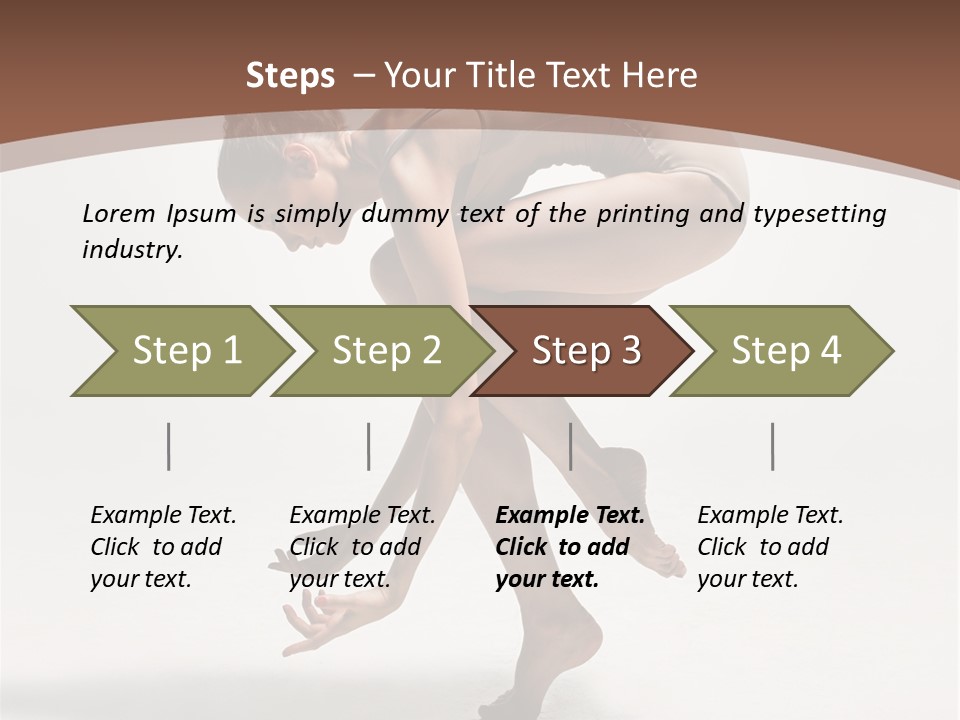 Steps – Your Title Text Here

Lorem Ipsum is simply dummy text of the printing and typesetting industry.

Step 1

Step 2

Step 3

Step 4

Example Text. Click to add your text.

Example Text. Click to add your text.

Example Text. Click to add your text.

Example Text. Click to add your text.